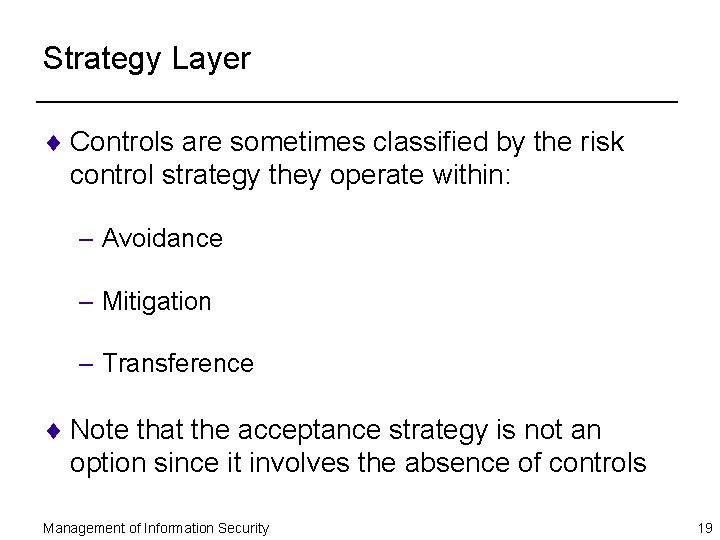 Strategy Layer

♦ Controls are sometimes classified by the risk control strategy they operate within:

– Avoidance

– Mitigation

– Transference

♦ Note that the acceptance strategy is not an option since it involves the absence of controls

Management of Information Security

19